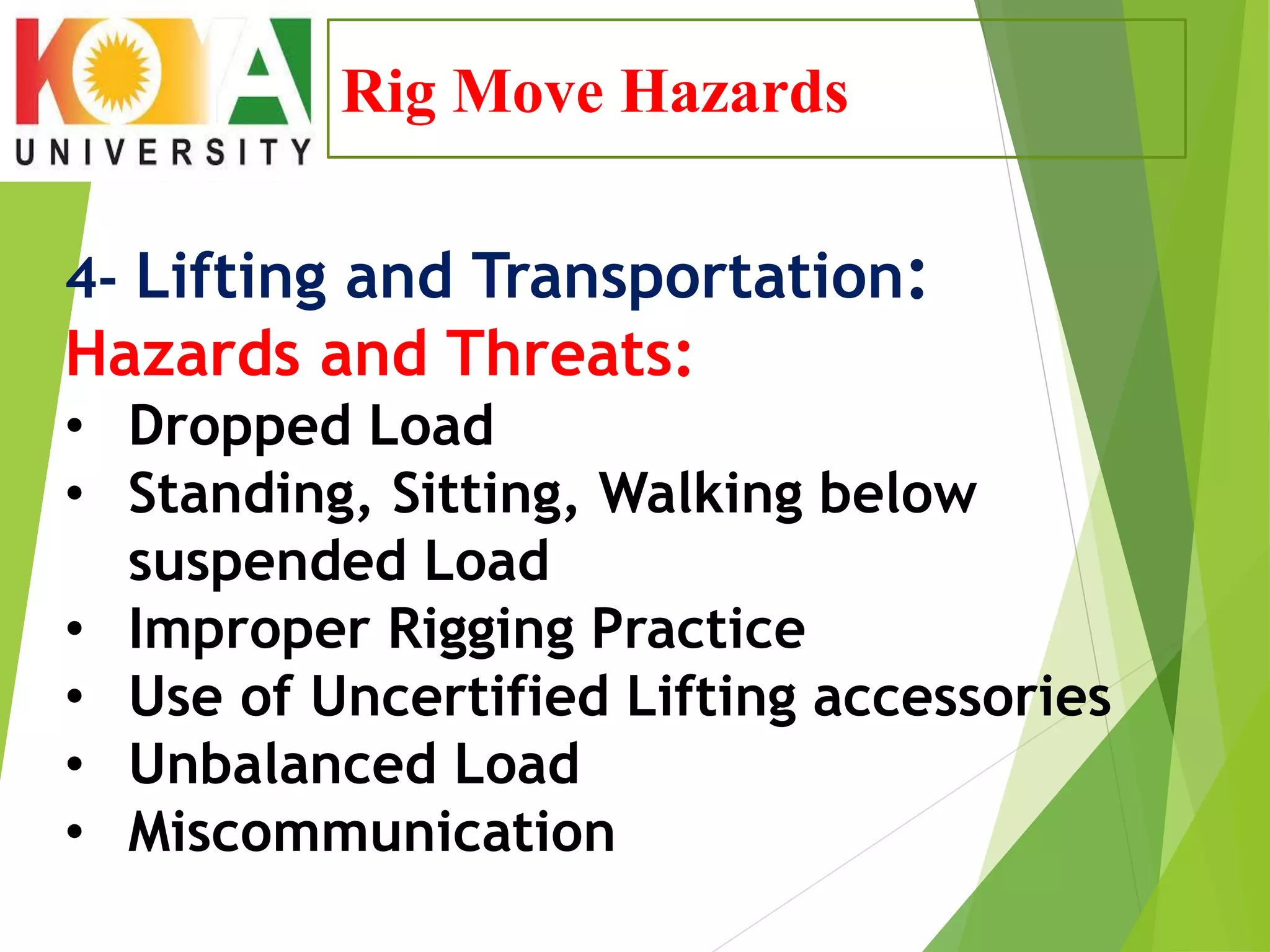 KOYA UNIVERSITY

Rig Move Hazards

4- Lifting and Transportation:
Hazards and Threats:
• Dropped Load
• Standing, Sitting, Walking below suspended Load
• Improper Rigging Practice
• Use of Uncertified Lifting accessories
• Unbalanced Load
• Miscommunication